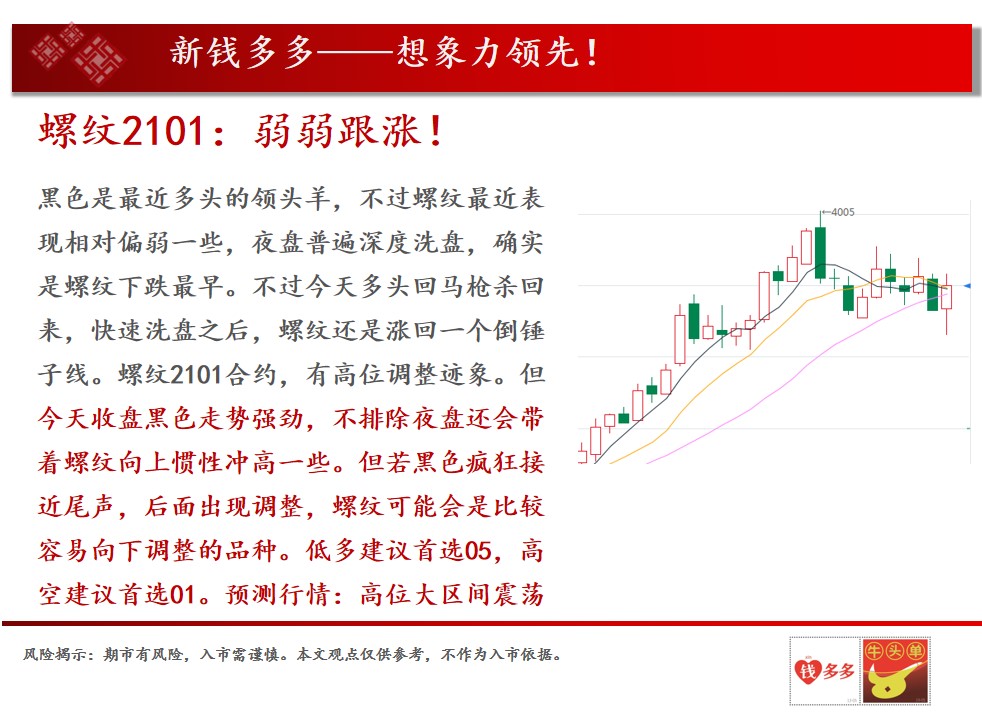 新钱多多——想象力领先！

螺纹2101：弱弱跟涨！

黑色是最近多头的领头羊，不过螺纹最近表现相对偏弱一些，夜盘普遍深度洗盘，确实是螺纹下跌最早。不过今天多头回马枪杀回来，快速洗盘之后，螺纹还是涨回一个倒锤子线。螺纹2101合约，有高位调整迹象。但今天收盘黑色走势强劲，不排除夜盘还会带着螺纹向上惯性冲高一些。但若黑色疯狂接近尾声，后面出现调整，螺纹可能会是比较容易向下调整的品种。低多建议首选05，高空建议首选01。预测行情：高位大区间震荡

4005

风险揭示：期市有风险，入市需谨慎。本文观点仅供参考，不作为入市依据。

钱多多

牛头单